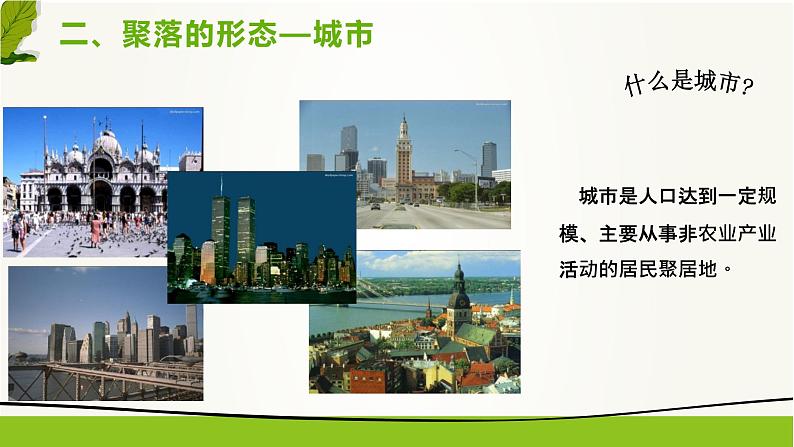 二、聚落的形态—城市

什么是城市？

城市是人口达到一定规模、主要从事非农业产业活动的居民聚居地。